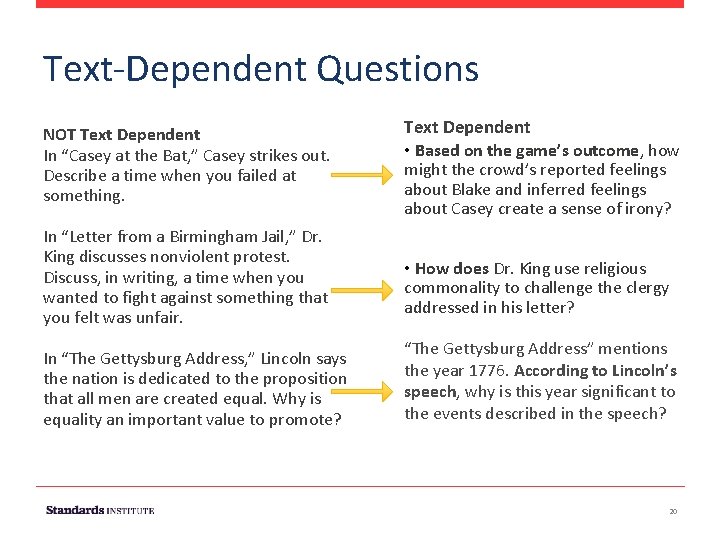 Text-Dependent Questions

NOT Text Dependent
In “Casey at the Bat,” Casey strikes out. Describe a time when you failed at something.

In “Letter from a Birmingham Jail,” Dr. King discusses nonviolent protest. Discuss, in writing, a time when you wanted to fight against something that you felt was unfair.

In “The Gettysburg Address,” Lincoln says the nation is dedicated to the proposition that all men are created equal. Why is equality an important value to promote?

Text Dependent
• Based on the game’s outcome, how might the crowd’s reported feelings about Blake and inferred feelings about Casey create a sense of irony?

• How does Dr. King use religious commonality to challenge the clergy addressed in his letter?

“The Gettysburg Address” mentions the year 1776. According to Lincoln’s speech, why is this year significant to the events described in the speech?

Standards INSTITUTE

20